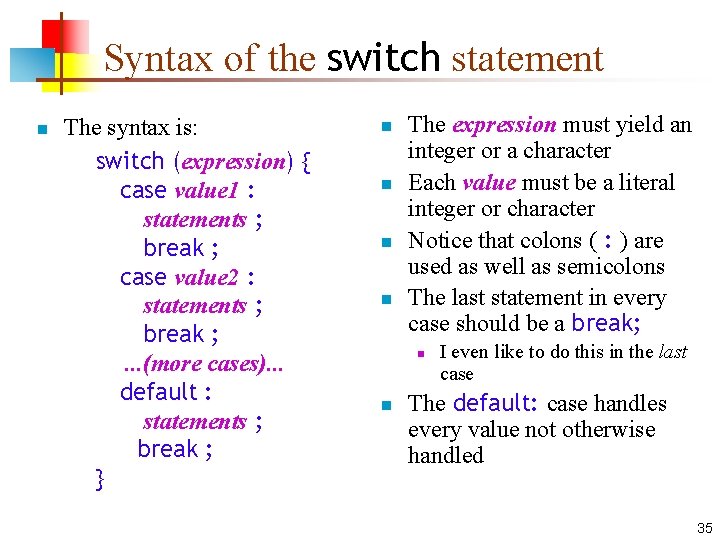 Syntax of the switch statement

The syntax is:

switch (expression) {
case value1 :
statements ;
break ;
case value2 :
statements ;
break ;
...(more cases)...
default :
statements ;
break ;
}

The expression must yield an integer or a character

Each value must be a literal integer or character

Notice that colons ( : ) are used as well as semicolons

The last statement in every case should be a break;

I even like to do this in the last case

The default: case handles every value not otherwise handled

35